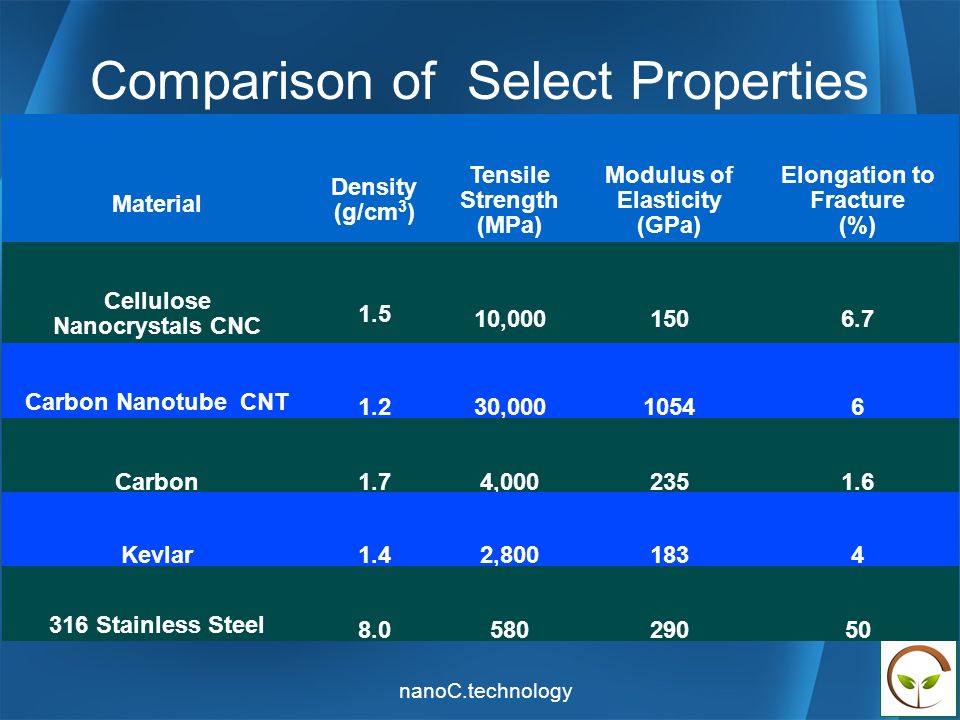 Comparison of Select Properties

| Material | Density (g/cm$^3$) | Tensile Strength (MPa) | Modulus of Elasticity (GPa) | Elongation to Fracture (%) |
|---|---|---|---|---|
| Cellulose Nanocrystals CNC | 1.5 | 10,000 | 150 | 6.7 |
| Carbon Nanotube CNT | 1.2 | 30,000 | 1054 | 6 |
| Carbon | 1.7 | 4,000 | 235 | 1.6 |
| Kevlar | 1.4 | 2,800 | 183 | 4 |
| 316 Stainless Steel | 8.0 | 580 | 290 | 50 |

nanoC.technology